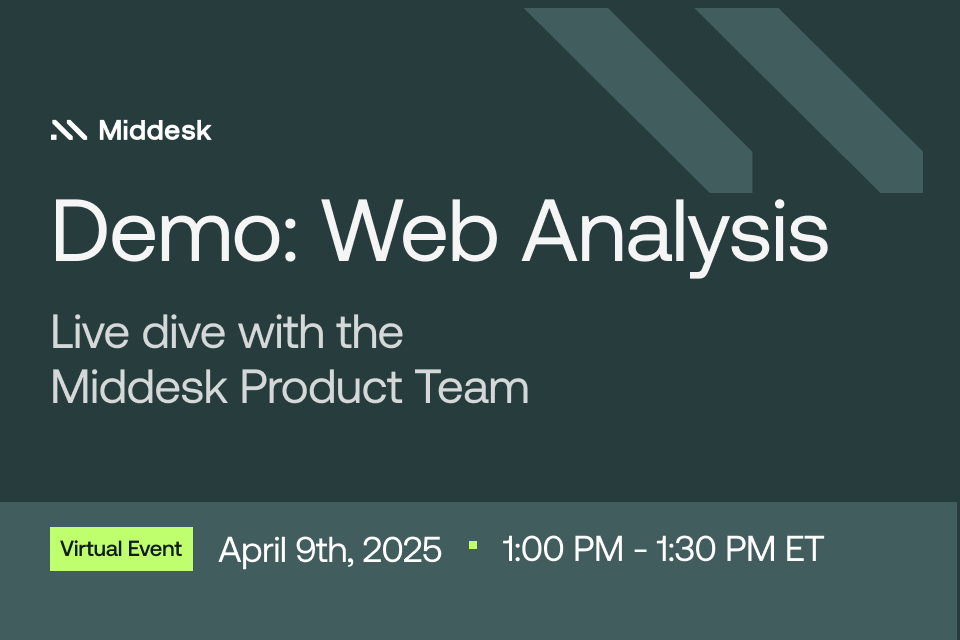 Middesk

Demo: Web Analysis

Live dive with the Middesk Product Team

Virtual Event April 9th, 2025 · 1:00 PM - 1:30 PM ET